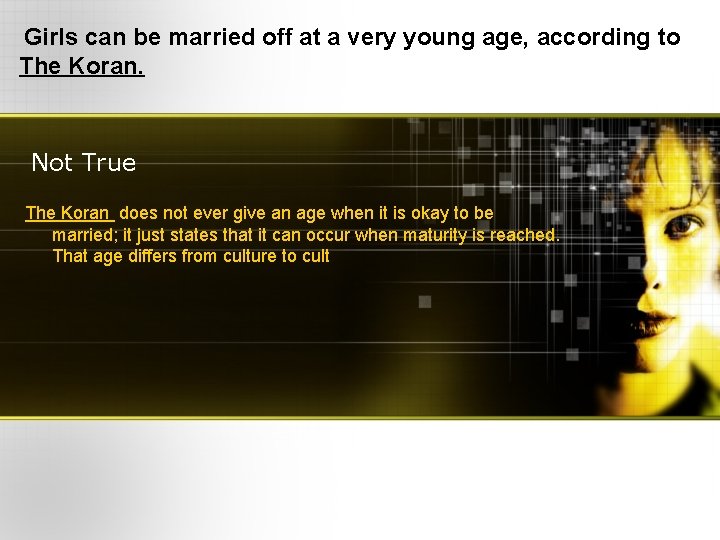 Girls can be married off at a very young age, according to The Koran.

Not True

The Koran does not ever give an age when it is okay to be married; it just states that it can occur when maturity is reached. That age differs from culture to cult